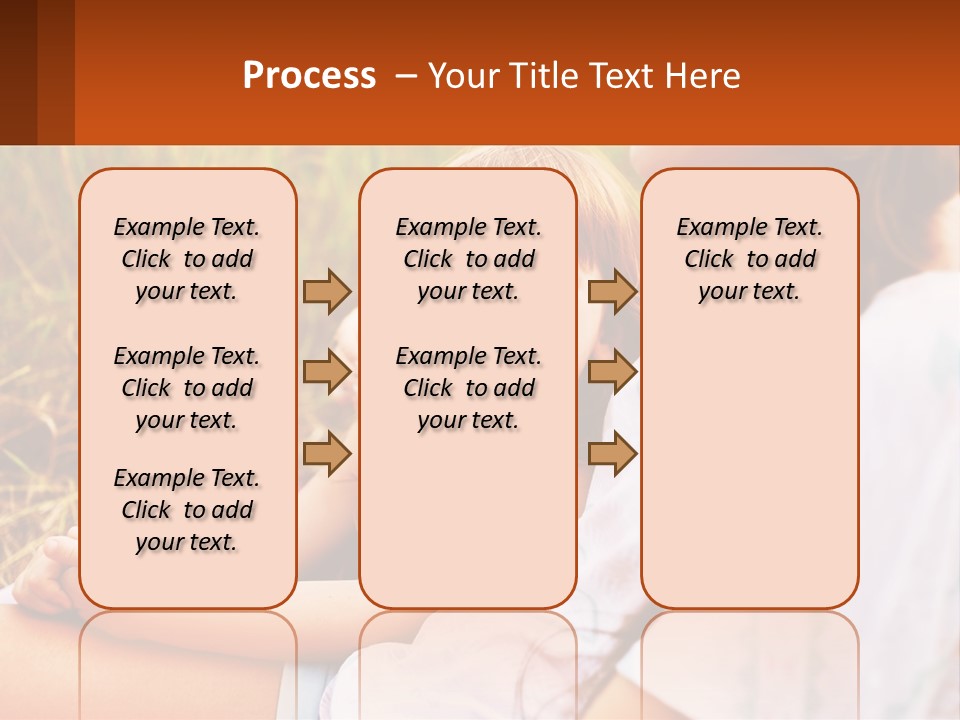 Process – Your Title Text Here

Example Text. Click to add your text.

Example Text. Click to add your text.

Example Text. Click to add your text.

Example Text. Click to add your text.

Example Text. Click to add your text.

Example Text. Click to add your text.